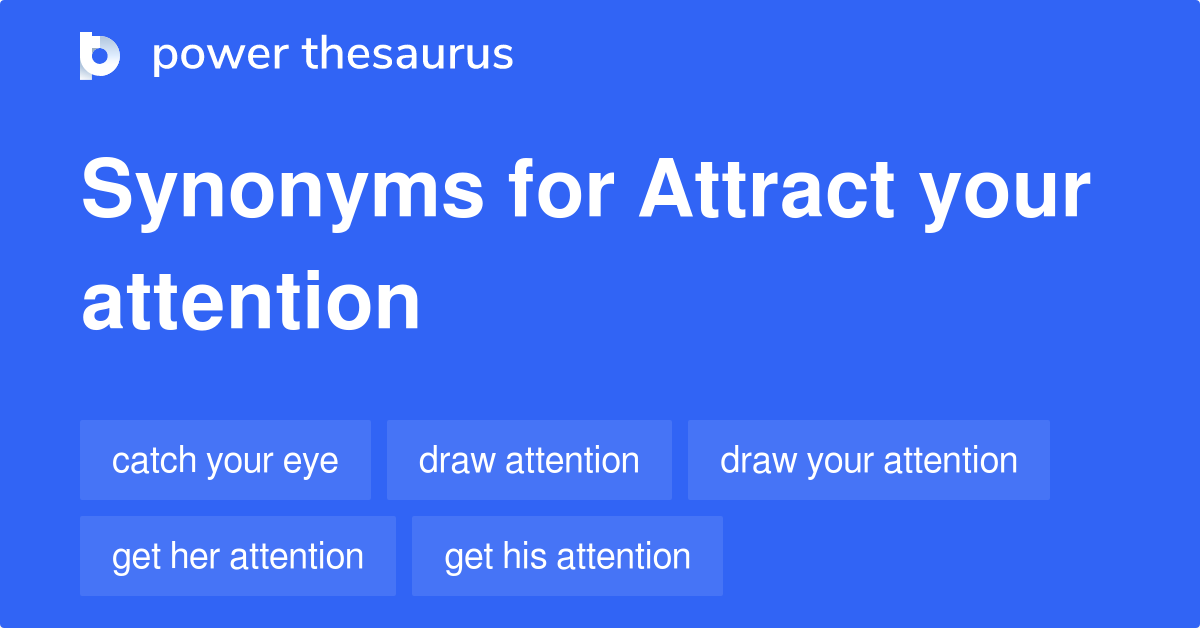 power thesaurus

Synonyms for Attract your attention

catch your eye
draw attention
draw your attention
get her attention
get his attention